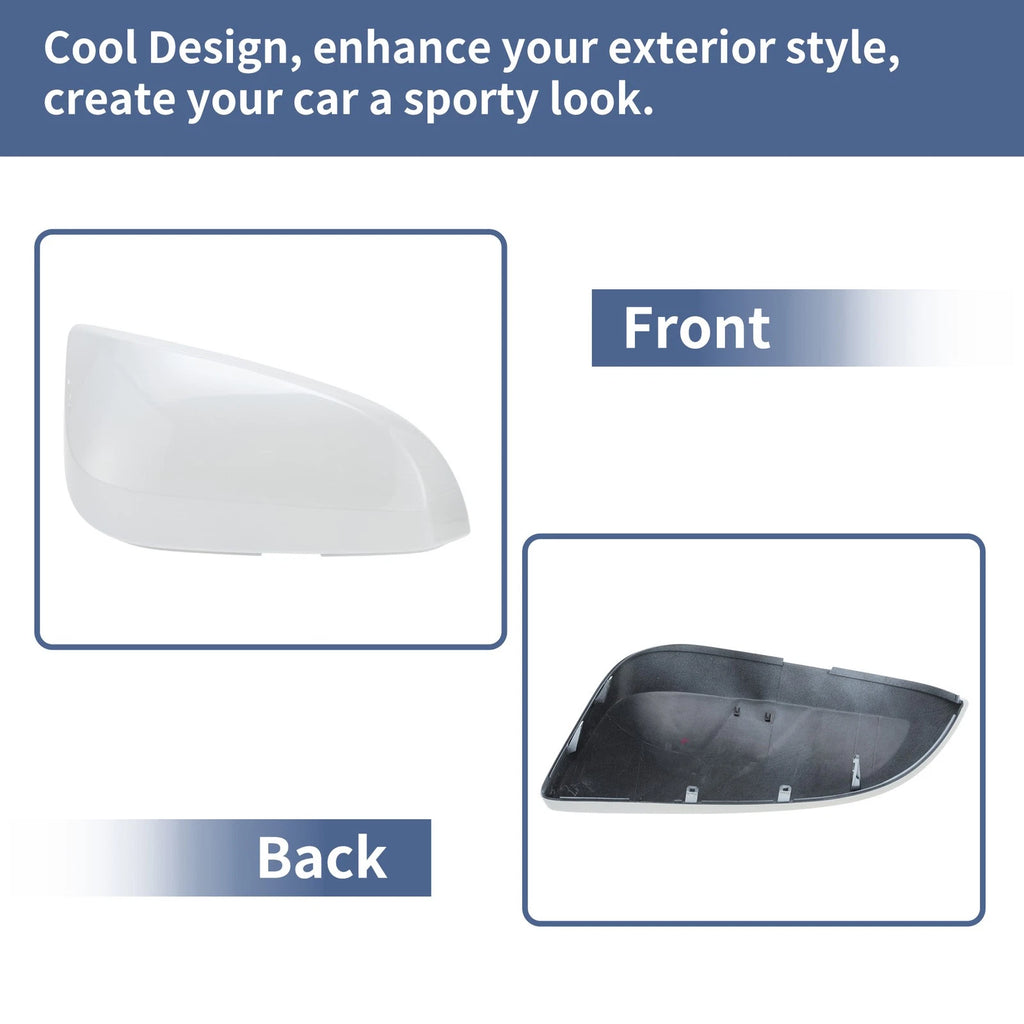 Cool Design, enhance your exterior style, create your car a sporty look.

Front

Back